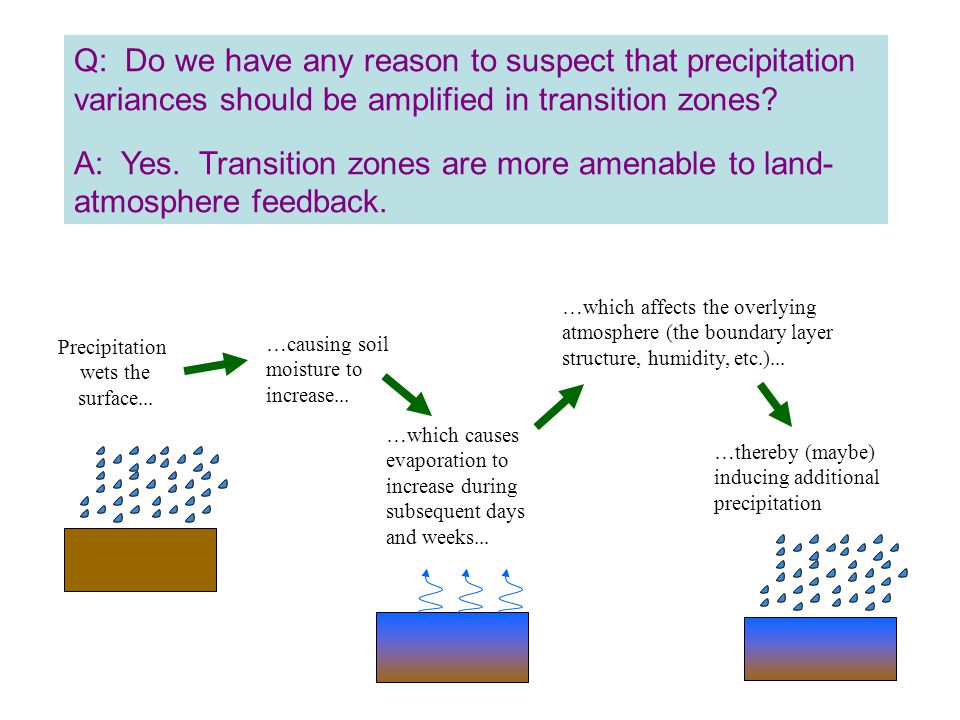 Q: Do we have any reason to suspect that precipitation variances should be amplified in transition zones?

A: Yes. Transition zones are more amenable to land-atmosphere feedback.

Precipitation wets the surface...

…causing soil moisture to increase...

…which causes evaporation to increase during subsequent days and weeks...

…which affects the overlying atmosphere (the boundary layer structure, humidity, etc.)...

…thereby (maybe) inducing additional precipitation